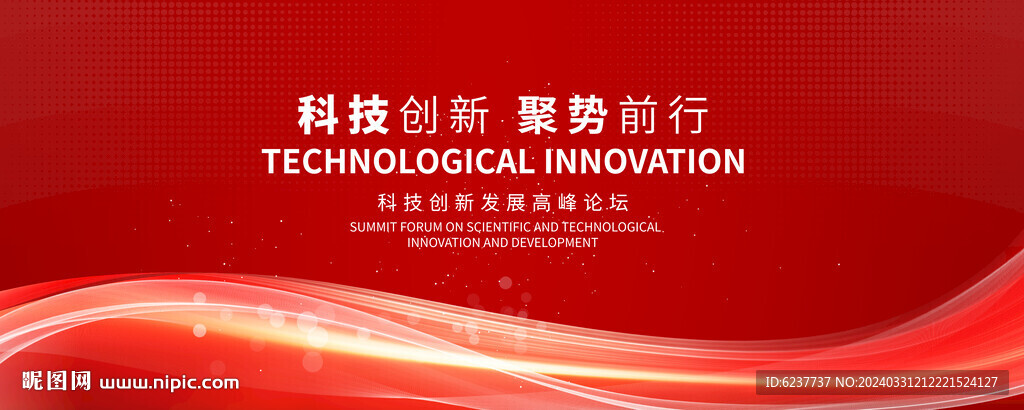 科技创新 聚势前行
TECHNOLOGICAL INNOVATION
科技创新发展高峰论坛
SUMMIT FORUM ON SCIENTIFIC AND TECHNOLOGICAL INNOVATION AND DEVELOPMENT

昵图网 www.nipic.com
ID:6237737 NO:20240331212221524127